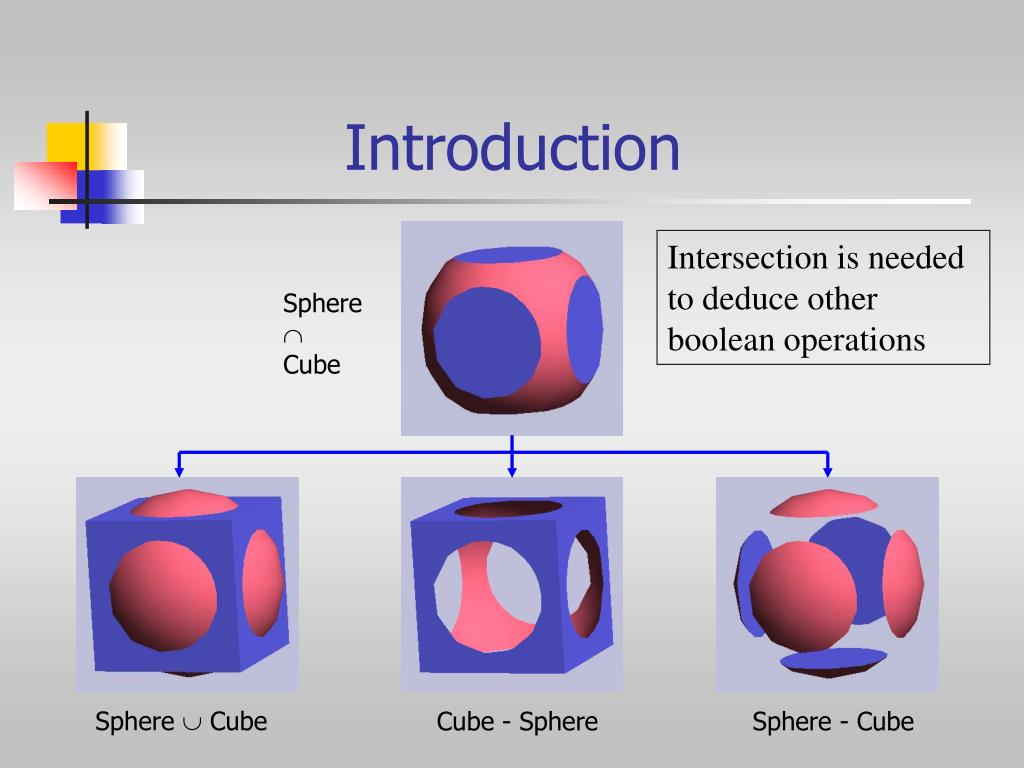 Introduction

Sphere
$\cap$
Cube

Intersection is needed to deduce other boolean operations

Sphere $\cup$ Cube

Cube - Sphere

Sphere - Cube